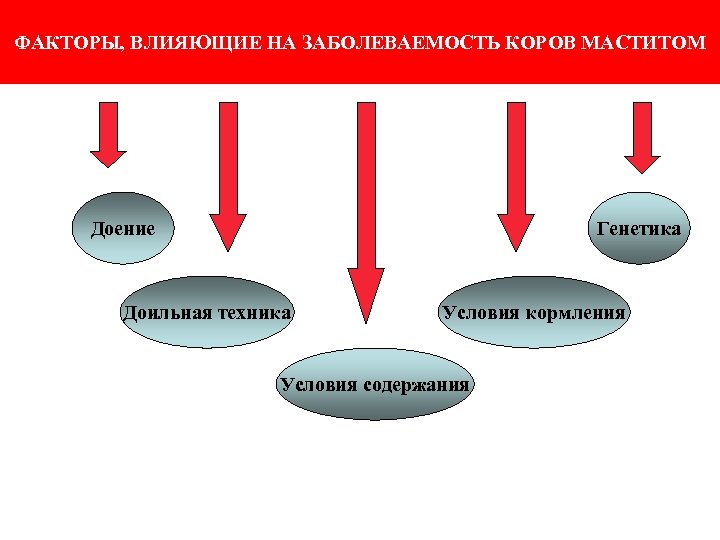 ФАКТОРЫ, ВЛИЯЮЩИЕ НА ЗАБОЛЕВАЕМОСТЬ КОРОВ МАСТИТОМ

Доение

Доильная техника

Условия содержания

Условия кормления

Генетика